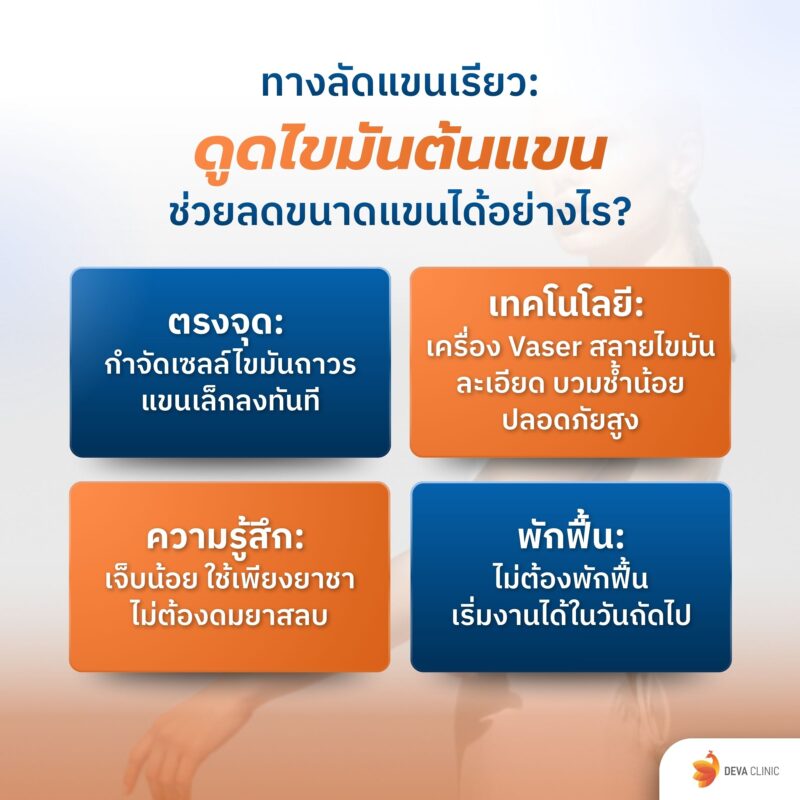 ทางลัดแขนเรียว:
ดูดไขมันต้นแขน
ช่วยลดขนาดแขนได้อย่างไร?

ตรงจุด:
กำจัดเซลล์ไขมันถาวร แขนเล็กลงทันที

เทคโนโลยี:
เครื่อง Vaser สลายไขมัน ละเอียด บวมช้ำน้อย ปลอดภัยสูง

ความรู้สึก:
เจ็บน้อย ใช้เพียงยาชา ไม่ต้องดมยาสลบ

พักฟื้น:
ไม่ต้องพักฟื้น เริ่มงานได้ในวันถัดไป

DEVA CLINIC